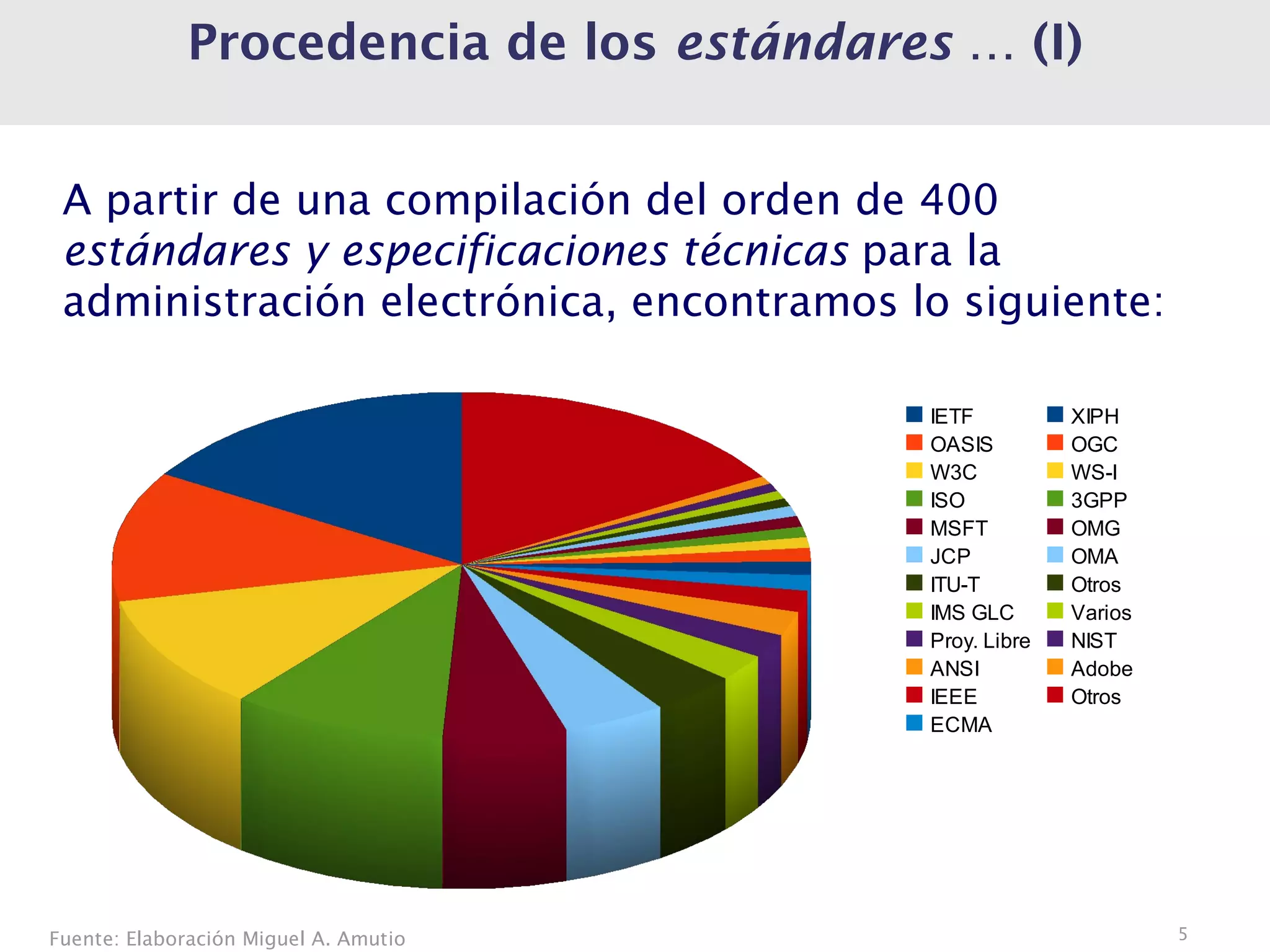 Procedencia de los estándares … (I)

A partir de una compilación del orden de 400 estándares y especificaciones técnicas para la administración electrónica, encontramos lo siguiente:

IETF
OASIS
W3C
ISO
MSFT
JCP
ITU-T
IMS GLC
Proy. Libre
ANSI
IEEE
ECMA

XIPH
OGC
WS-I
3GPP
OMG
OMA
Otros
Varios
NIST
Adobe
Otros

Fuente: Elaboración Miguel A. Amutio

5